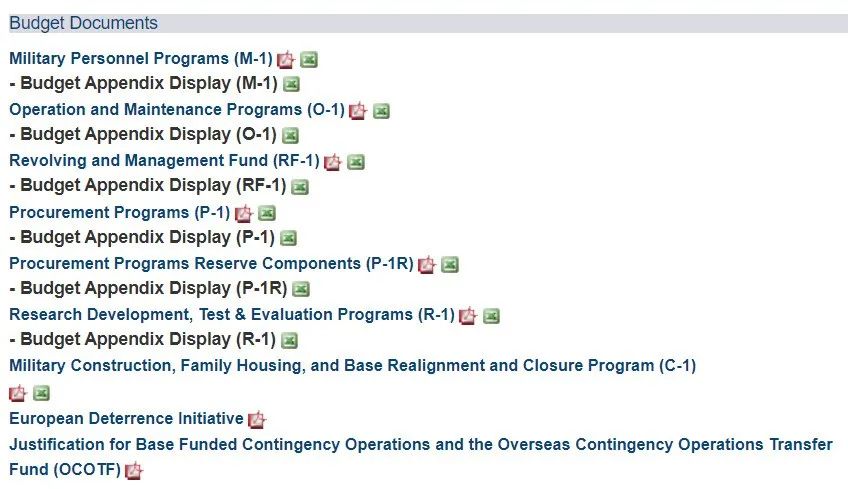 Budget Documents

Military Personnel Programs (M-1)

- Budget Appendix Display (M-1)

Operation and Maintenance Programs (O-1)

- Budget Appendix Display (O-1)

Revolving and Management Fund (RF-1)

- Budget Appendix Display (RF-1)

Procurement Programs (P-1)

- Budget Appendix Display (P-1)

Procurement Programs Reserve Components (P-1R)

- Budget Appendix Display (P-1R)

Research Development, Test & Evaluation Programs (R-1)

- Budget Appendix Display (R-1)

Military Construction, Family Housing, and Base Realignment and Closure Program (C-1)

European Deterrence Initiative

Justification for Base Funded Contingency Operations and the Overseas Contingency Operations Transfer Fund (OCOTF)